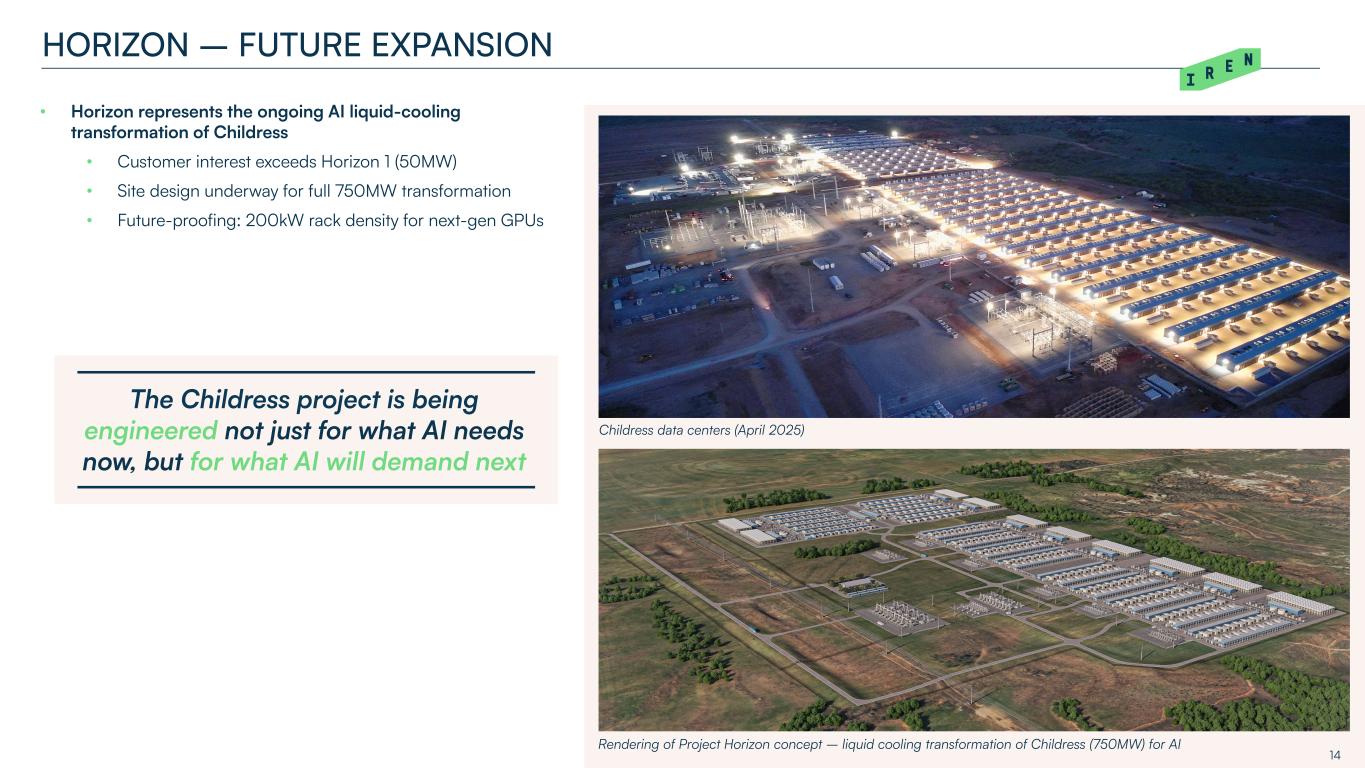 HORIZON — FUTURE EXPANSION

IREN

• Horizon represents the ongoing AI liquid-cooling transformation of Childress
 • Customer interest exceeds Horizon 1 (50MW)
 • Site design underway for full 750MW transformation
 • Future-proofing: 200kW rack density for next-gen GPUs

The Childress project is being engineered not just for what AI needs now, but for what AI will demand next

Childress data centers (April 2025)

Rendering of Project Horizon concept — liquid cooling transformation of Childress (750MW) for AI

14